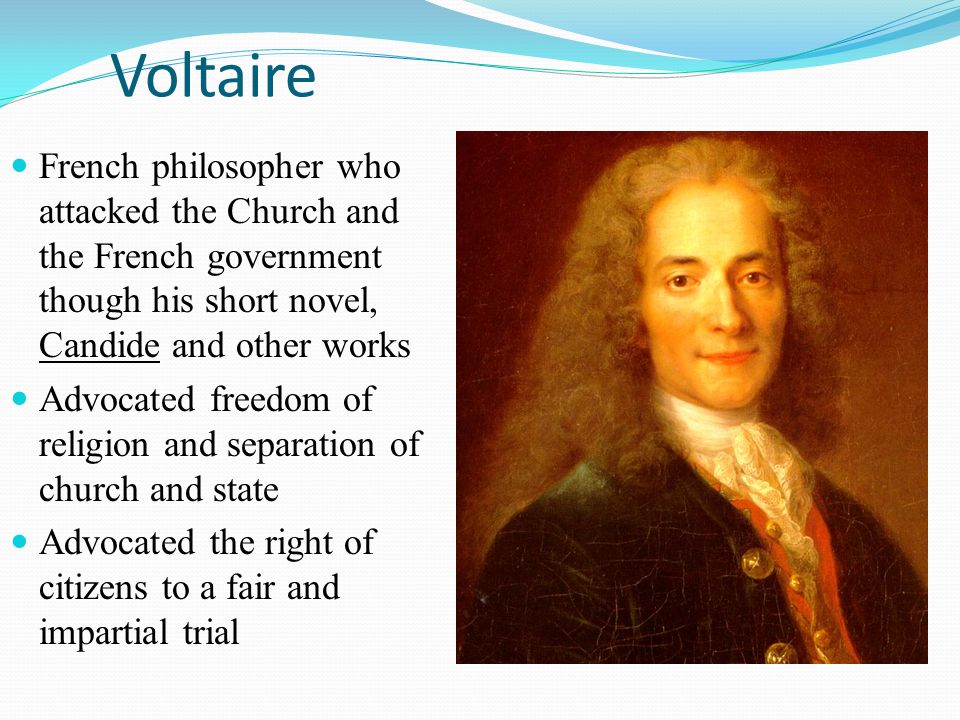 Voltaire

- French philosopher who attacked the Church and the French government though his short novel, Candide and other works
- Advocated freedom of religion and separation of church and state
- Advocated the right of citizens to a fair and impartial trial